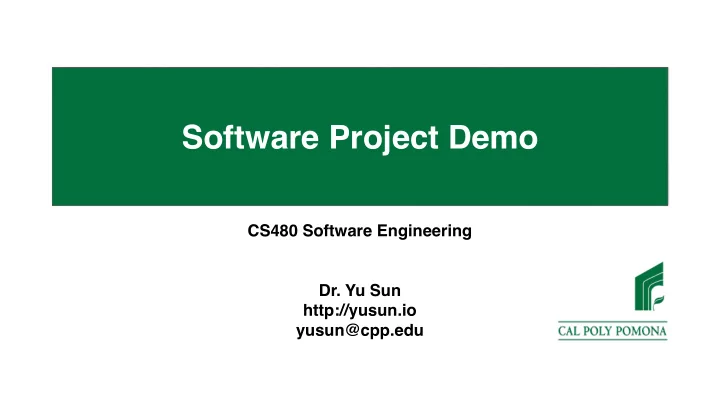 Software Project Demo

CS480 Software Engineering

Dr. Yu Sun
http://yusun.io
yusun@cpp.edu

CAL POLY POMONA